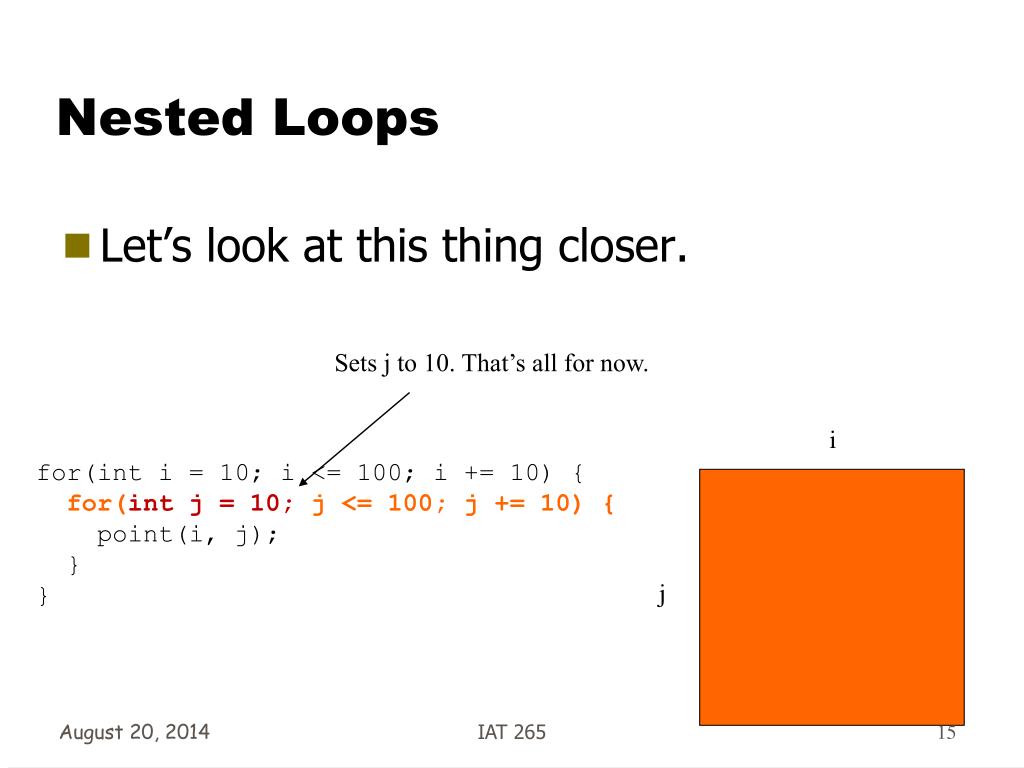 Nested Loops

Let’s look at this thing closer.

Sets j to 10. That’s all for now.

for(int i = 10; i <= 100; i += 10) {
  for(int j = 10; j <= 100; j += 10) {
    point(i, j);
  }
}

i

j

August 20, 2014

IAT 265

15